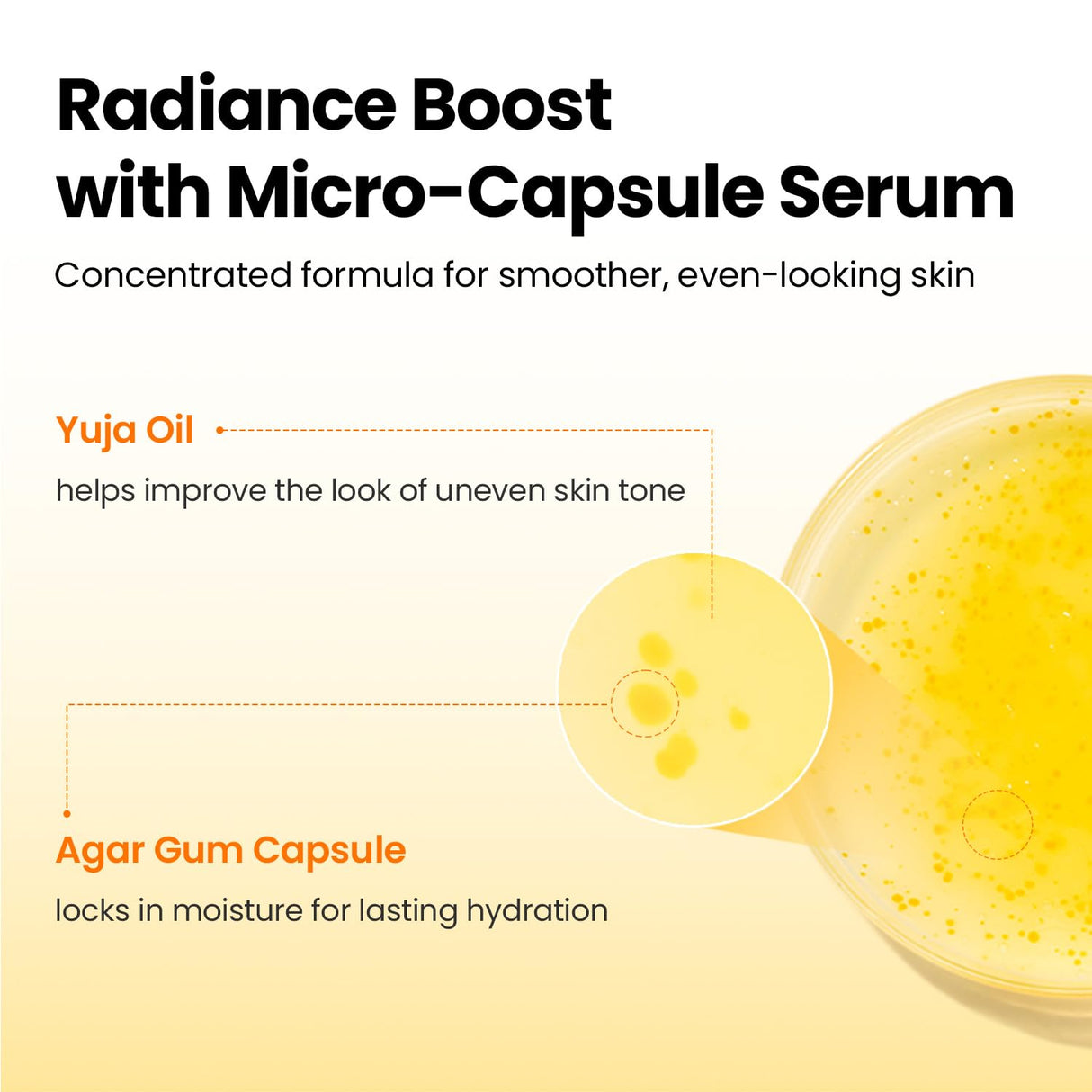 Radiance Boost with Micro-Capsule Serum

Concentrated formula for smoother, even-looking skin

Yuja Oil

helps improve the look of uneven skin tone

Agar Gum Capsule

locks in moisture for lasting hydration